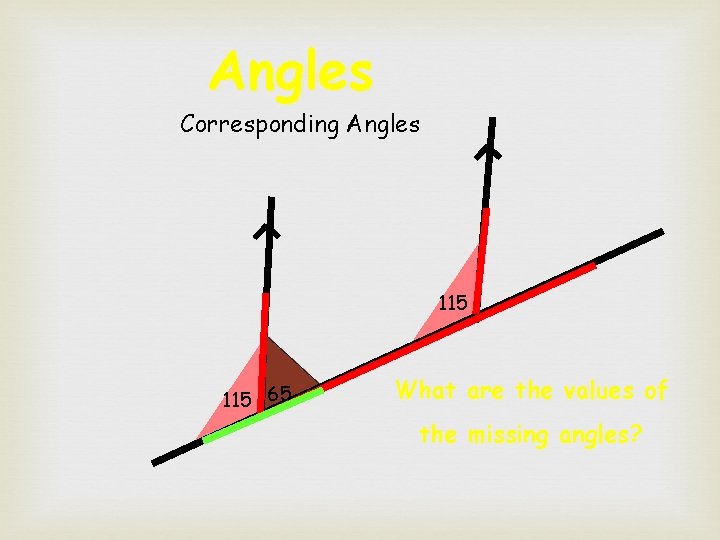 Angles

Corresponding Angles

115

115

65

What are the values of the missing angles?